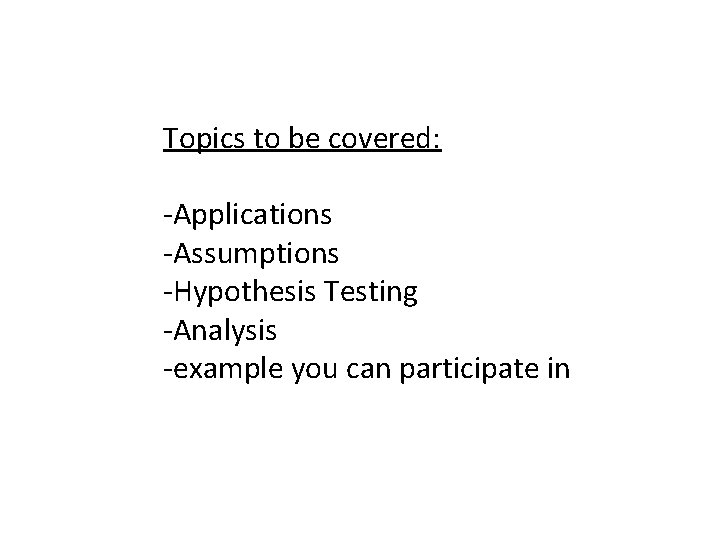 Topics to be covered:

-Applications
-Assumptions
-Hypothesis Testing
-Analysis
-example you can participate in